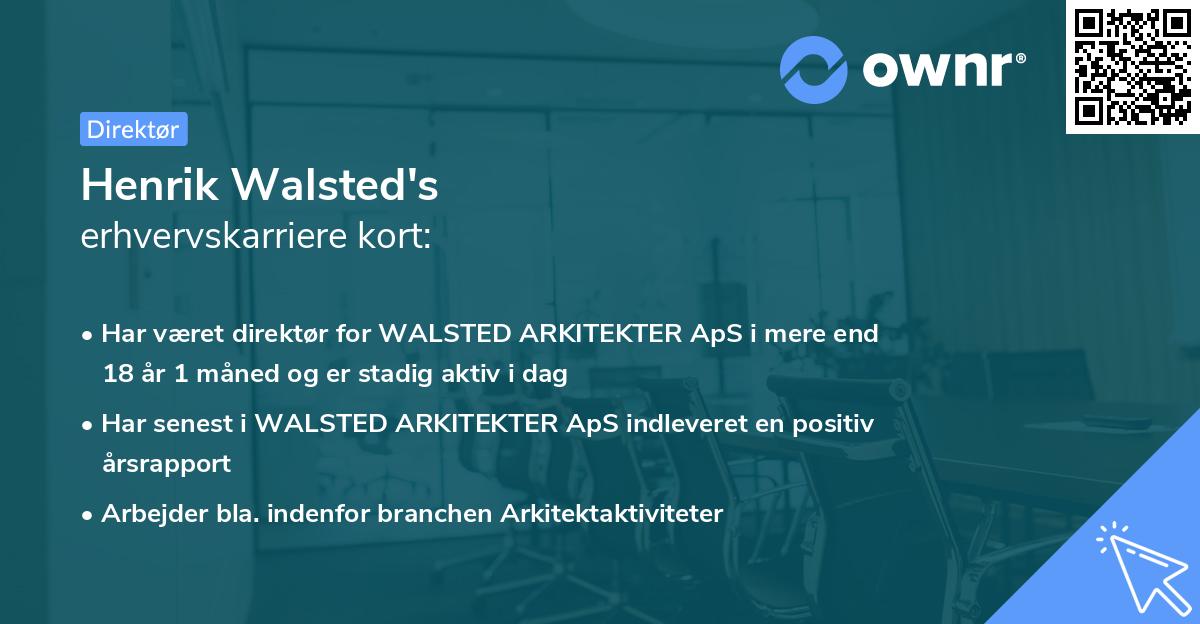 ownr®

Direktør

Henrik Walsted's
erhvervskarriere kort:

• Har været direktør for WALSTED ARKITEKTER ApS i mere end 18 år 1 måned og er stadig aktiv i dag
• Har senest i WALSTED ARKITEKTER ApS indleveret en positiv årsrapport
• Arbejder bla. indenfor branchen Arkitektaktiviteter